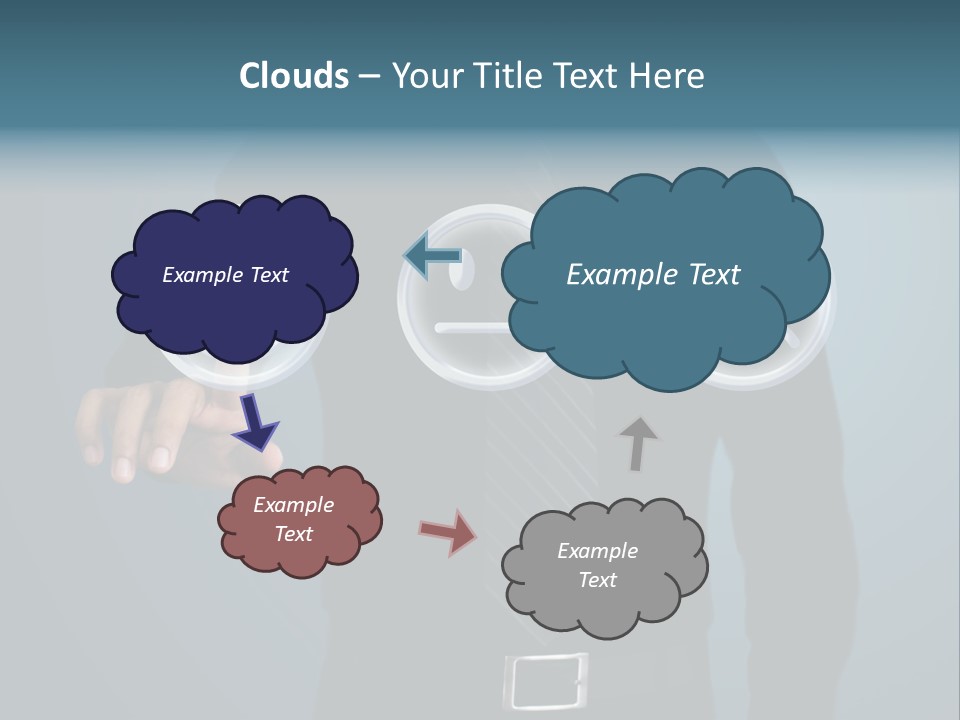 Clouds – Your Title Text Here

Example Text

Example Text

Example Text

Example Text